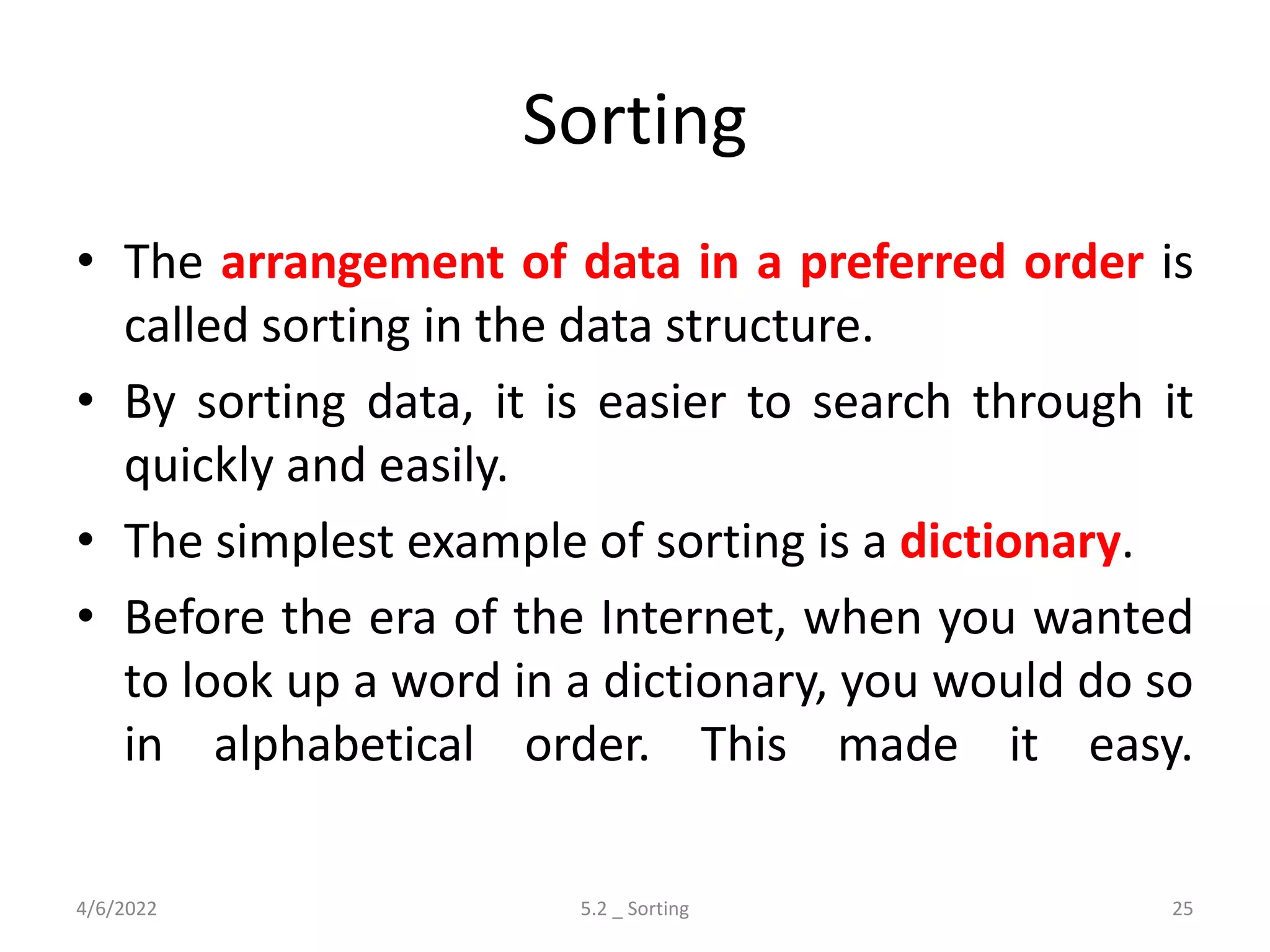 Sorting

• The arrangement of data in a preferred order is called sorting in the data structure.

• By sorting data, it is easier to search through it quickly and easily.

• The simplest example of sorting is a dictionary.

• Before the era of the Internet, when you wanted to look up a word in a dictionary, you would do so in alphabetical order. This made it easy.

4/6/2022 5.2 _ Sorting 25